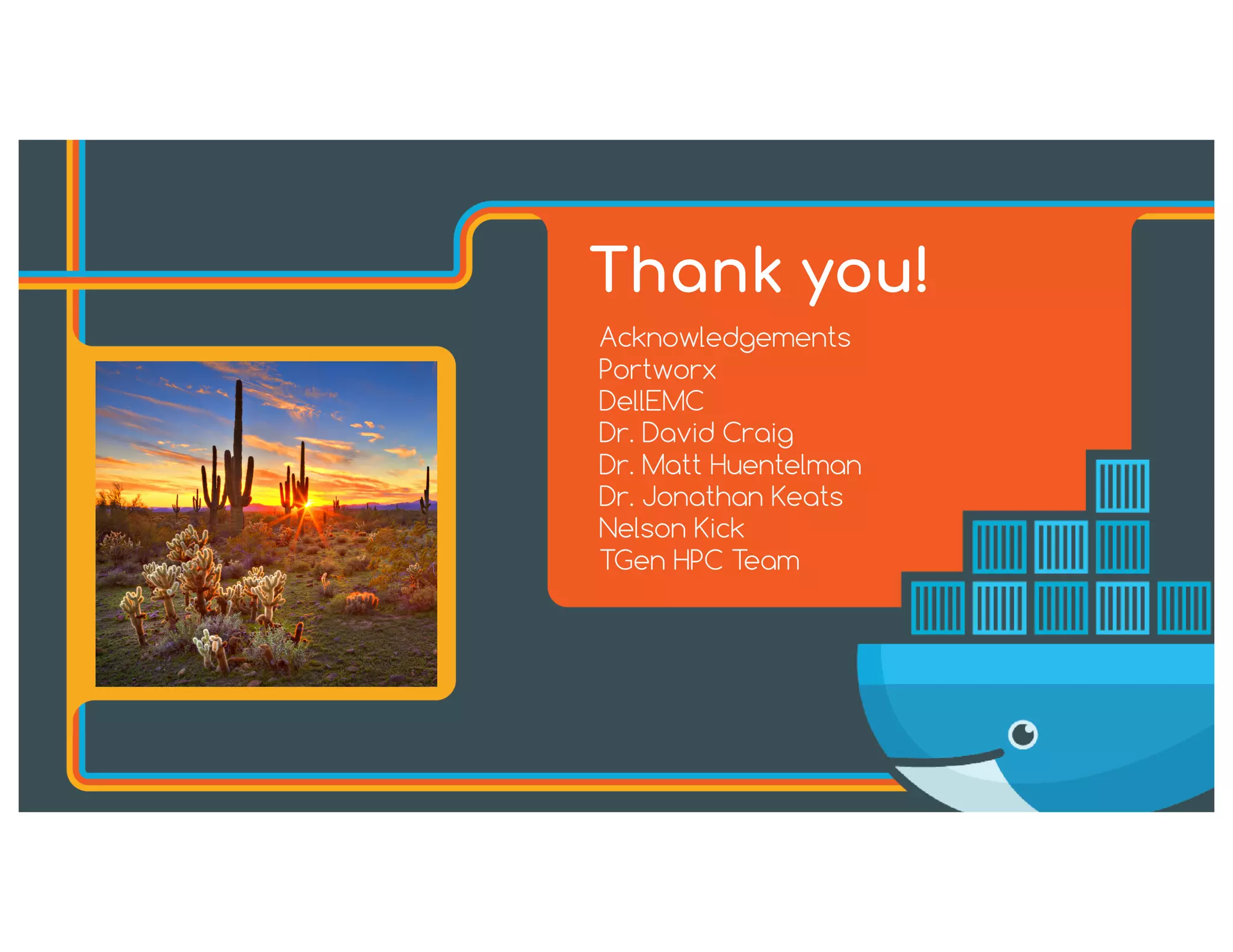 Thank you!

Acknowledgements
Portworx
DellEMC
Dr. David Craig
Dr. Matt Huentelman
Dr. Jonathan Keats
Nelson Kick
TGen HPC Team